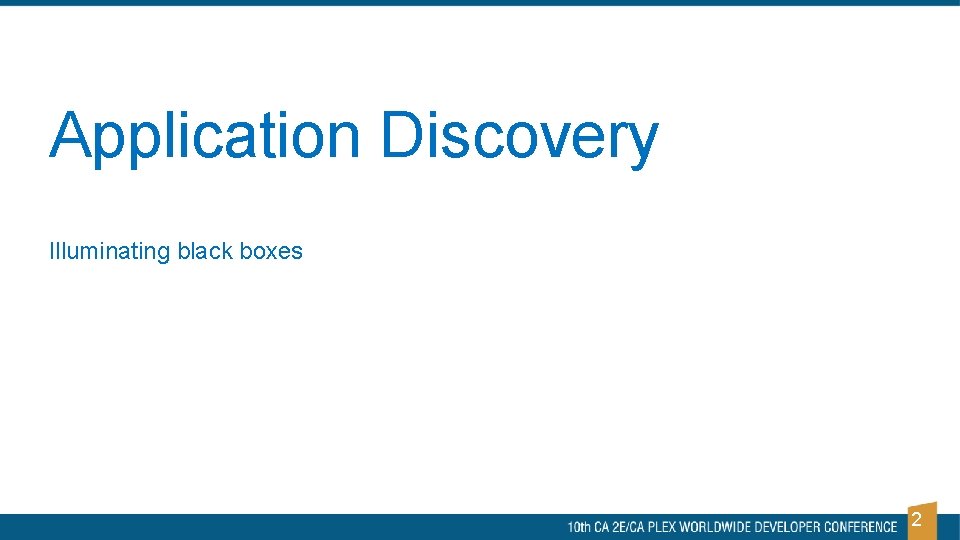 Application Discovery

Illuminating black boxes

10th CA 2E/CA PLEX WORLDWIDE DEVELOPER CONFERENCE 2